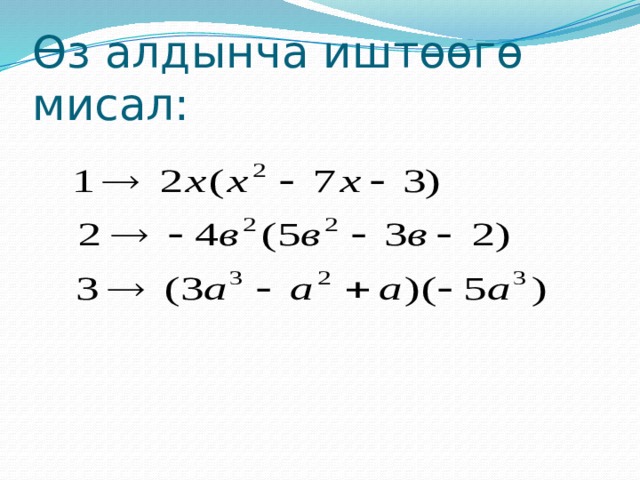 Өз алдынча иштөөгө мисал:

$1 \rightarrow 2x(x^2 - 7x - 3)$

$2 \rightarrow -4в^2(5в^2 - 3в - 2)$

$3 \rightarrow (3a^3 - a^2 + a)(-5a^3)$